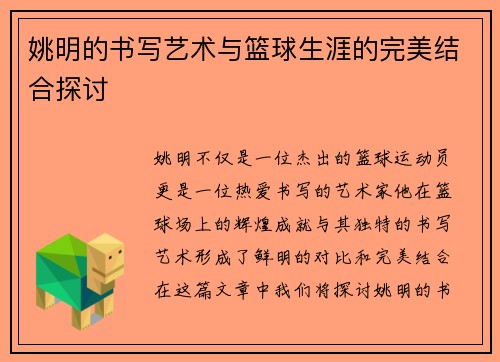 姚明的书写艺术与篮球生涯的完美结合探讨

姚明不仅是一位杰出的篮球运动员更是一位热爱书写的艺术家他在篮球场上的辉煌成就与其独特的书写艺术形成了鲜明的对比和完美结合在这篇文章中我们将探讨姚明的书